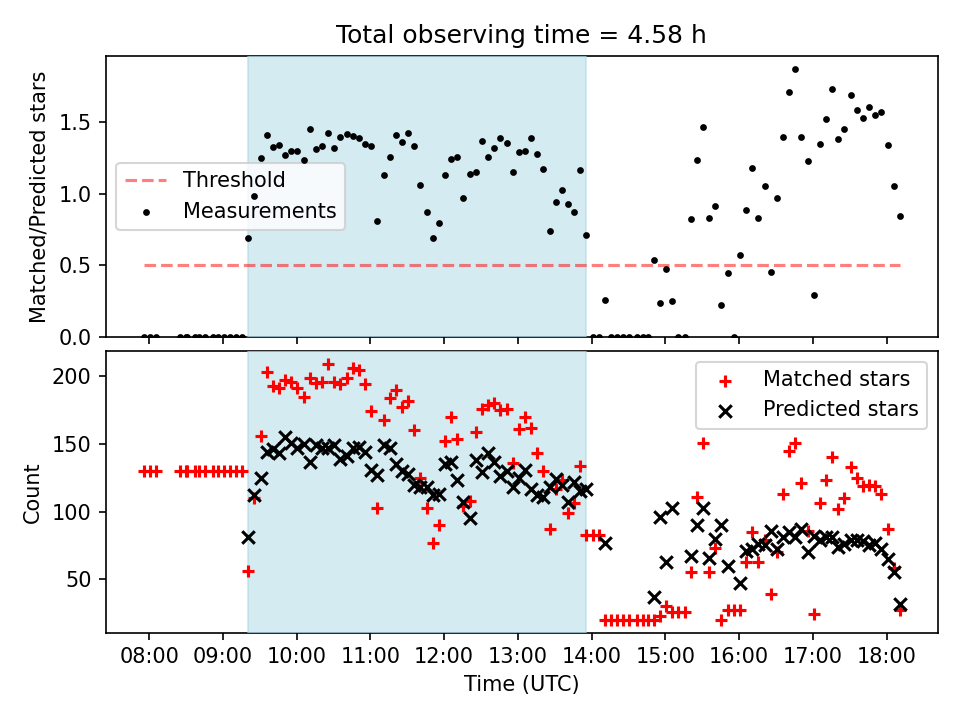 Total observing time = 4.58 h

Matched/Predicted stars

1.5
1.0
0.5
0.0

Threshold
Measurements

Count

200
150
100
50

Matched stars
Predicted stars

08:00 09:00 10:00 11:00 12:00 13:00 14:00 15:00 16:00 17:00 18:00

Time (UTC)